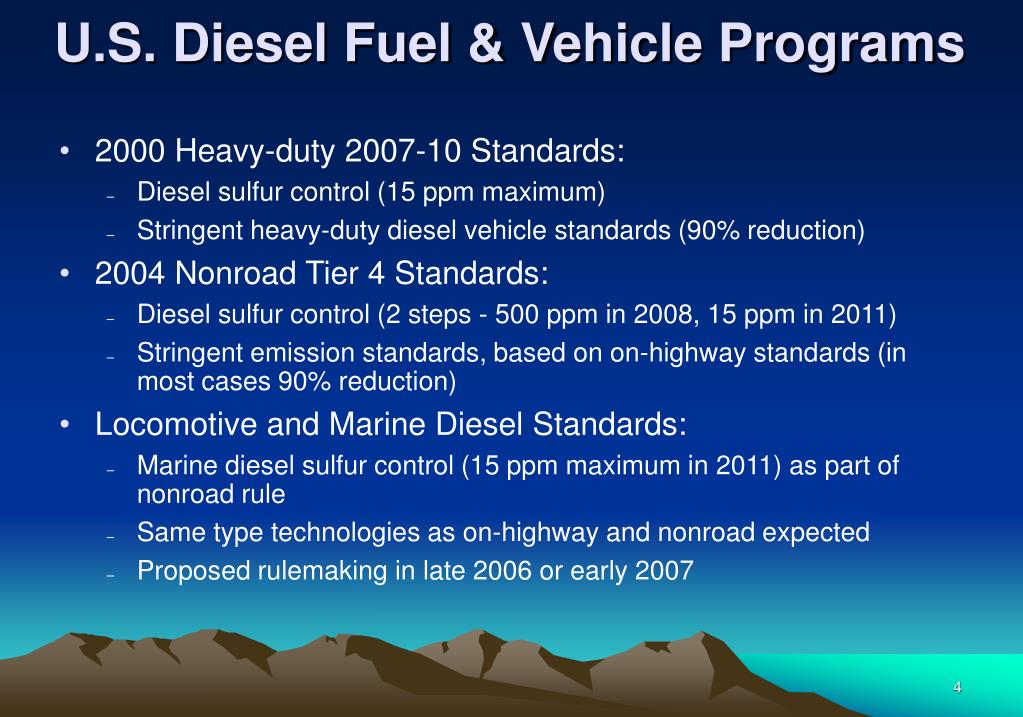 U.S. Diesel Fuel & Vehicle Programs

• 2000 Heavy-duty 2007-10 Standards:
– Diesel sulfur control (15 ppm maximum)
– Stringent heavy-duty diesel vehicle standards (90% reduction)

• 2004 Nonroad Tier 4 Standards:
– Diesel sulfur control (2 steps - 500 ppm in 2008, 15 ppm in 2011)
– Stringent emission standards, based on on-highway standards (in most cases 90% reduction)

• Locomotive and Marine Diesel Standards:
– Marine diesel sulfur control (15 ppm maximum in 2011) as part of nonroad rule
– Same type technologies as on-highway and nonroad expected
– Proposed rulemaking in late 2006 or early 2007

4